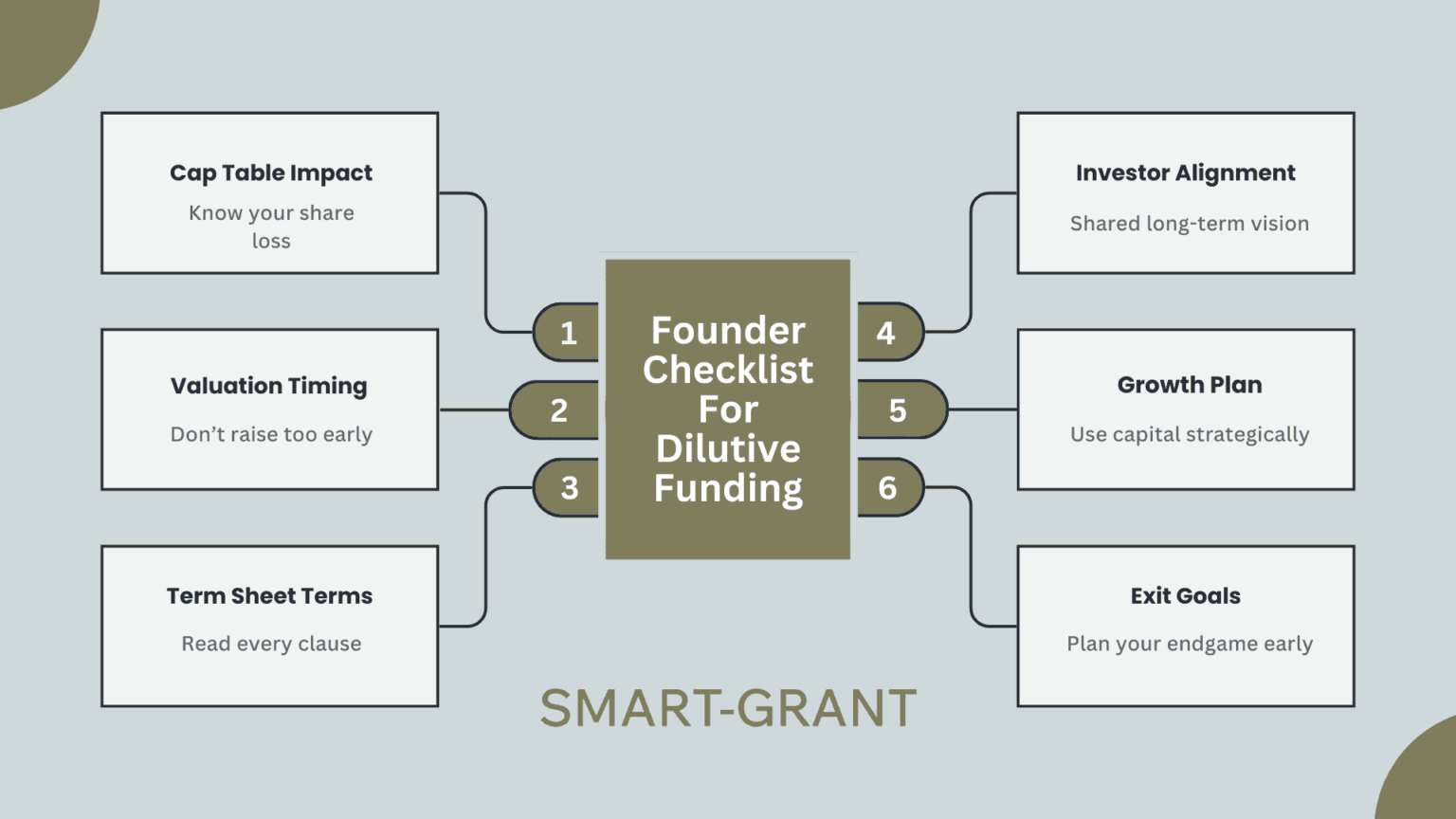 Founder Checklist For Dilutive Funding

1

Cap Table Impact

Know your share loss

2

Valuation Timing

Don't raise too early

3

Term Sheet Terms

Read every clause

4

Investor Alignment

Shared long-term vision

5

Growth Plan

Use capital strategically

6

Exit Goals

Plan your endgame early

SMART-GRANT